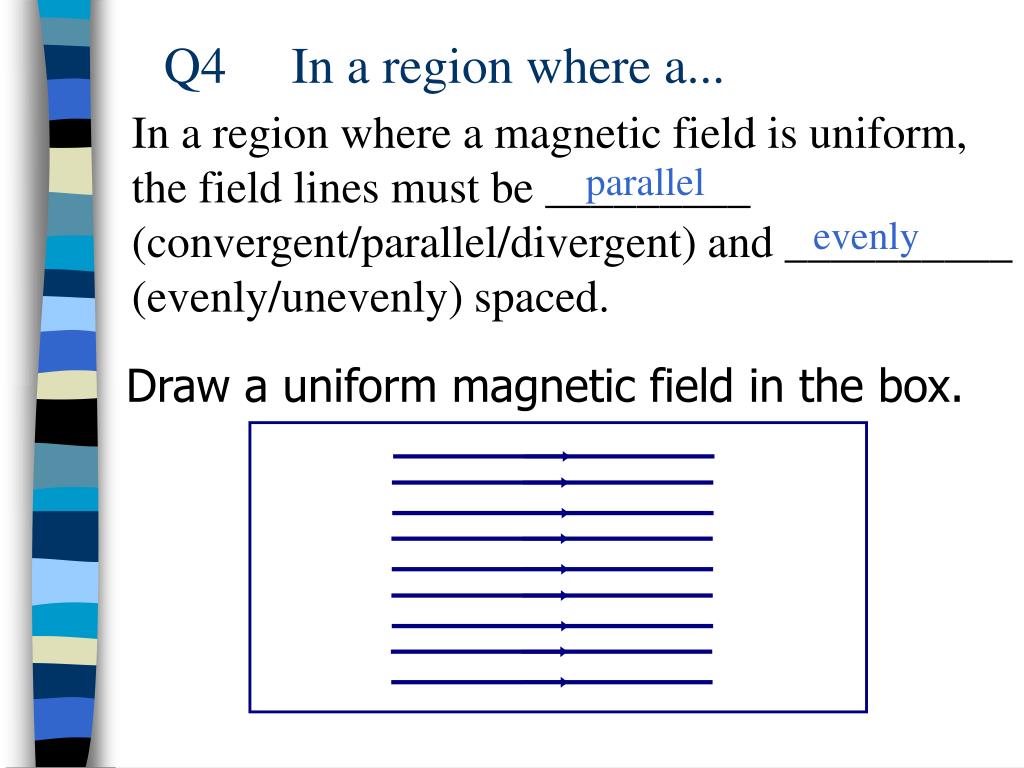 Q4 In a region where a...

In a region where a magnetic field is uniform, the field lines must be parallel (convergent/parallel/divergent) and evenly (evenly/unevenly) spaced.

Draw a uniform magnetic field in the box.